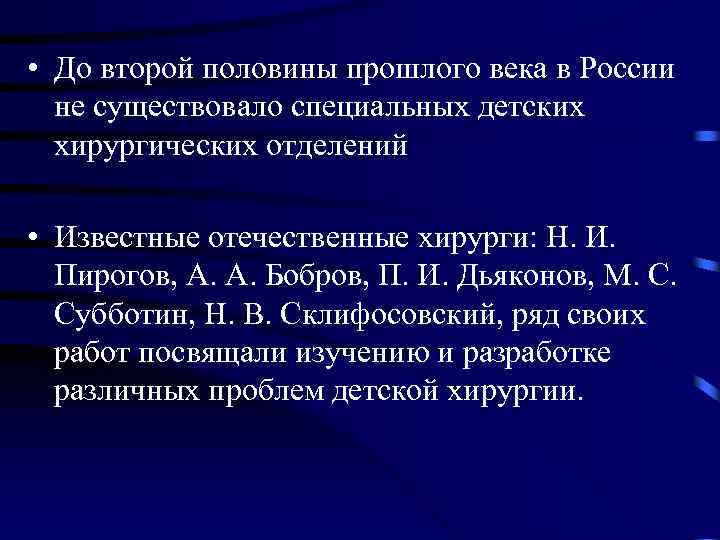 • До второй половины прошлого века в России не существовало специальных детских хирургических отделений

• Известные отечественные хирурги: Н. И. Пирогов, А. А. Бобров, П. И. Дьяконов, М. С. Субботин, Н. В. Склифосовский, ряд своих работ посвящали изучению и разработке различных проблем детской хирургии.